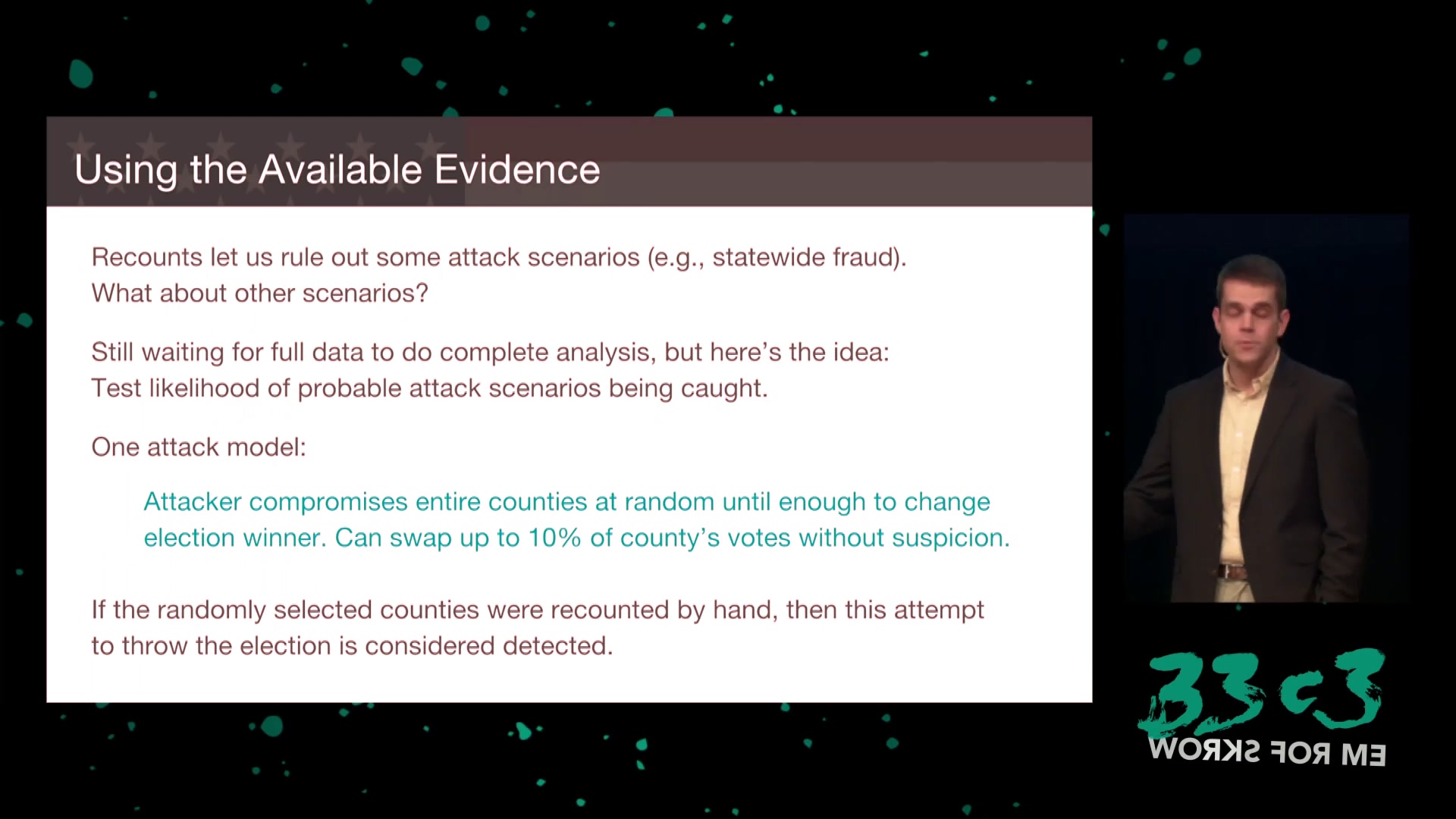 Using the Available Evidence

Recounts let us rule out some attack scenarios (e.g., statewide fraud). What about other scenarios?

Still waiting for full data to do complete analysis, but here's the idea: Test likelihood of probable attack scenarios being caught.

One attack model:

Attacker compromises entire counties at random until enough to change election winner. Can swap up to 10% of county's votes without suspicion.

If the randomly selected counties were recounted by hand, then this attempt to throw the election is considered detected.

33c3
WORKS FOR ME